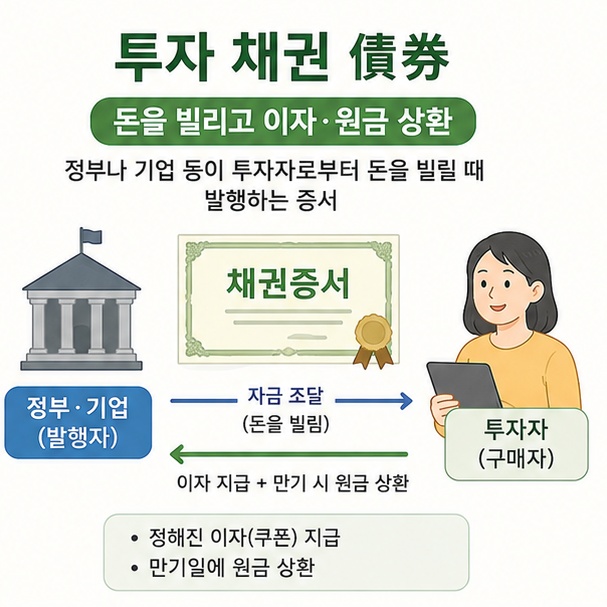 투자 채권 債券

돈을 빌리고 이자·원금 상환

정부나 기업 동이 투자자로부터 돈을 빌릴 때 발행하는 증서

채권증서

정부·기업 (발행자)

자금 조달 (돈을 빌림)

투자자 (구매자)

이자 지급 + 만기 시 원금 상환

• 정해진 이자(쿠폰) 지급
• 만기일에 원금 상환